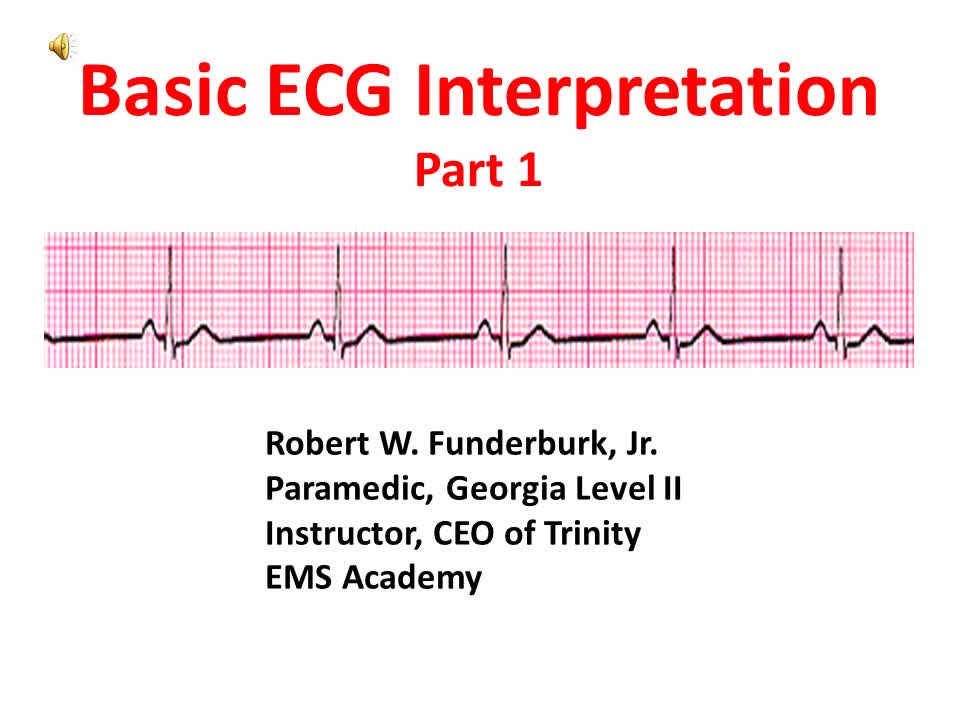 Basic ECG Interpretation
Part 1

Robert W. Funderburk, Jr.
Paramedic, Georgia Level II
Instructor, CEO of Trinity
EMS Academy